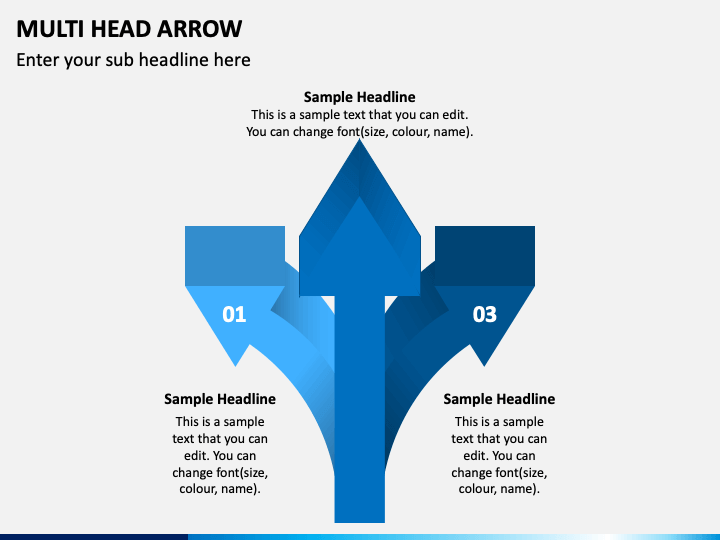 MULTI HEAD ARROW

Enter your sub headline here

Sample Headline
This is a sample text that you can edit. You can change font(size, colour, name).

01

03

Sample Headline
This is a sample text that you can edit. You can change font(size, colour, name).

Sample Headline
This is a sample text that you can edit. You can change font(size, colour, name).